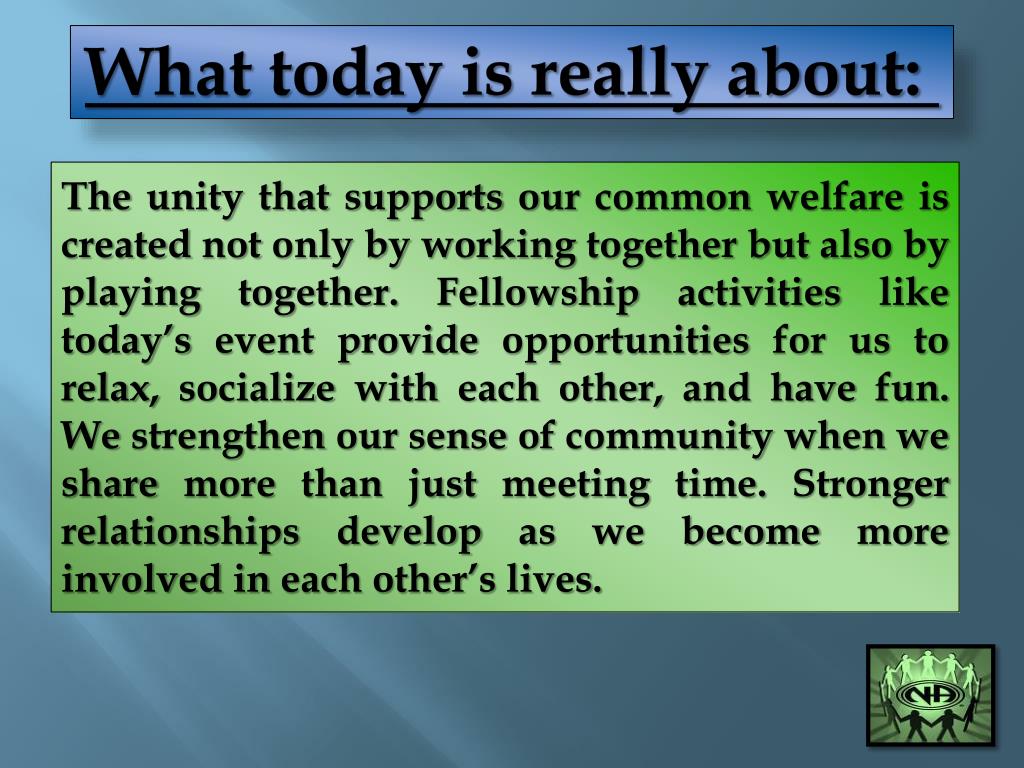 What today is really about:

The unity that supports our common welfare is created not only by working together but also by playing together. Fellowship activities like today's event provide opportunities for us to relax, socialize with each other, and have fun. We strengthen our sense of community when we share more than just meeting time. Stronger relationships develop as we become more involved in each other's lives.

NA